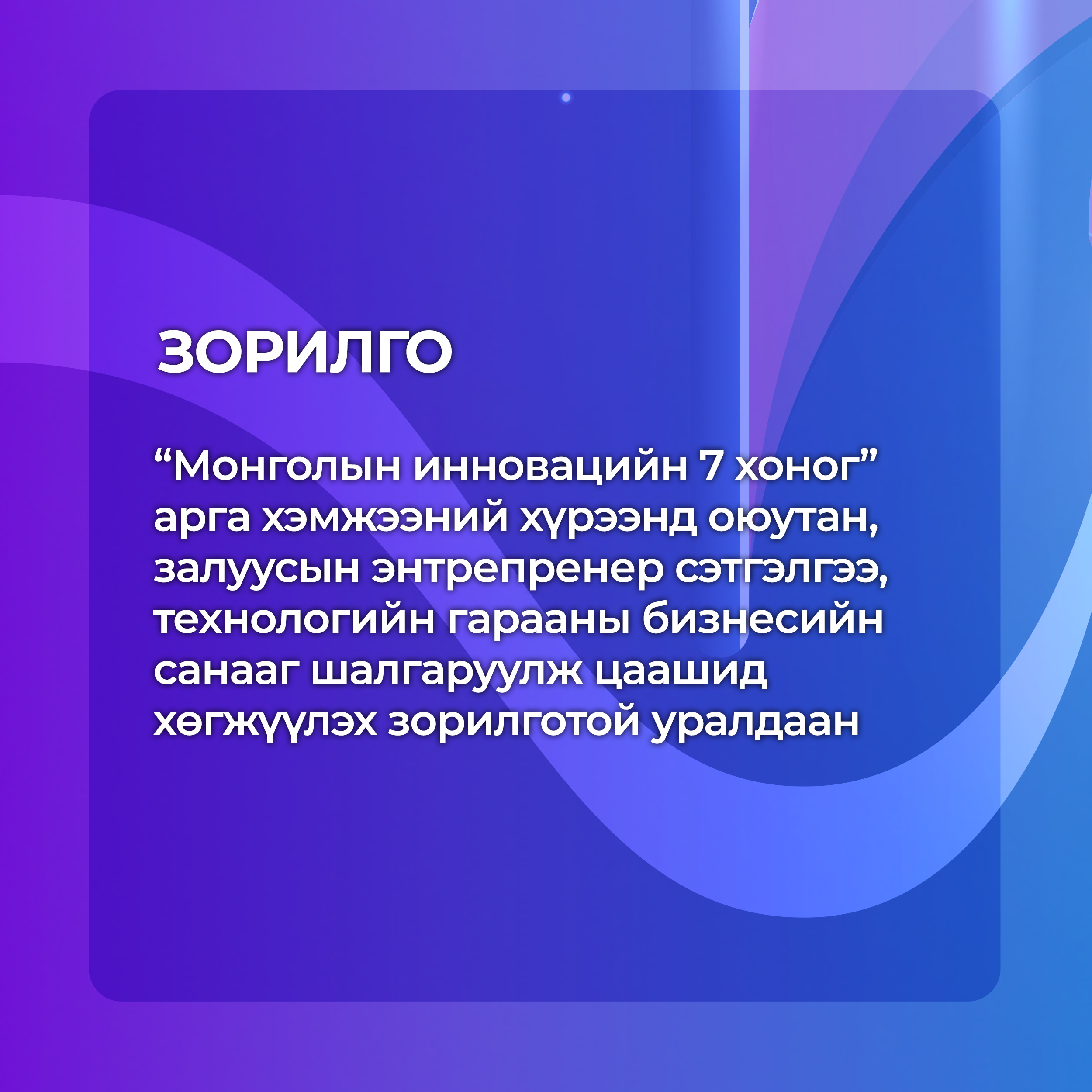 ЗОРИЛГО

“Монголын инновацийн 7 хоног” арга хэмжээний хүрээнд оюутан, залуусын энтрепренер сэтгэлгээ, технологийн гарааны бизнесийн санааг шалгаруулж цаашид хөгжүүлэх зорилготой уралдаан